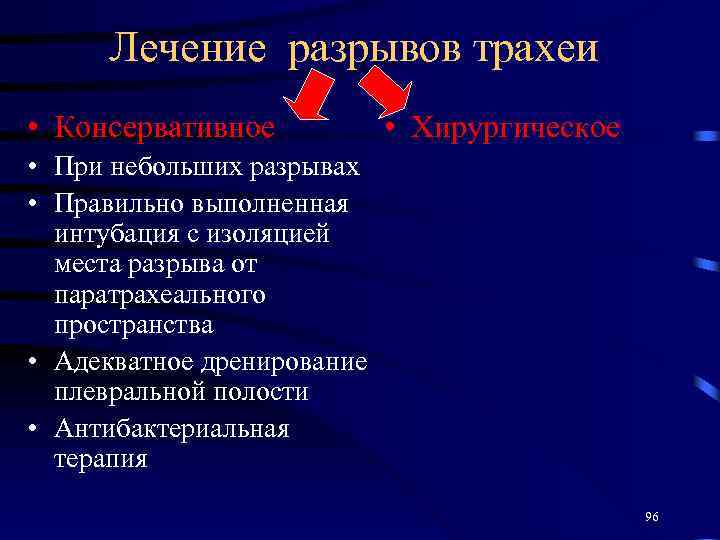 Лечение разрывов трахеи

• Консервативное
• При небольших разрывах
• Правильно выполненная интубация с изоляцией места разрыва от паратрахеального пространства
• Адекватное дренирование плевральной полости
• Антибактериальная терапия

• Хирургическое

96